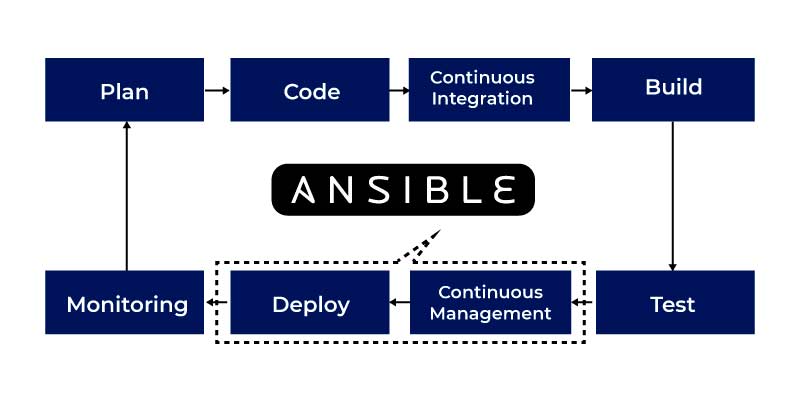 Plan
Code
Continuous Integration
Build
ANSIBLE
Monitoring
Deploy
Continuous Management
Test